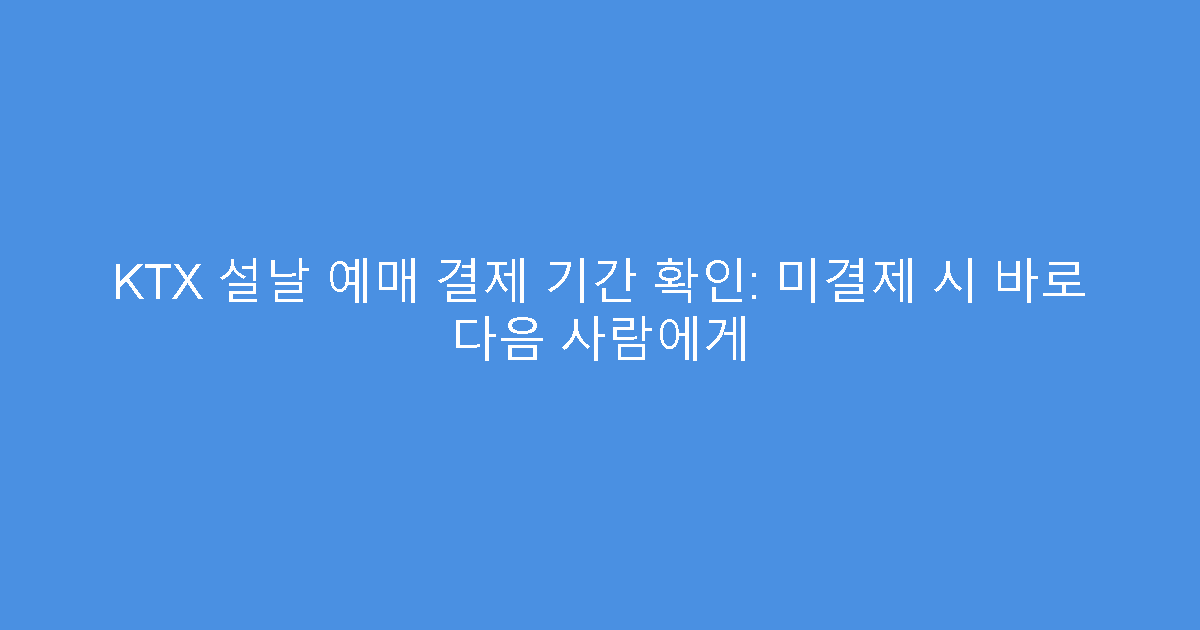 KTX 설날 예매 결제 기간 확인: 미결제 시 바로 다음 사람에게